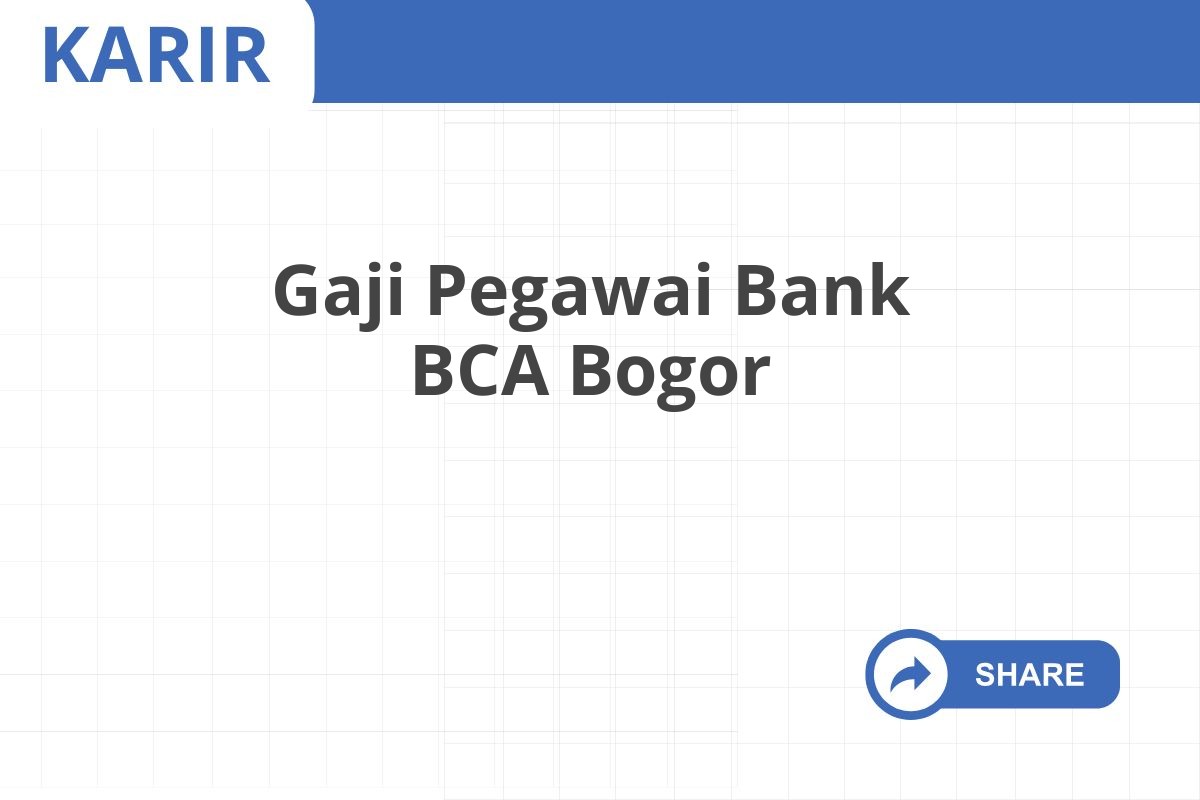 KARIR

Gaji Pegawai Bank BCA Bogor

SHARE